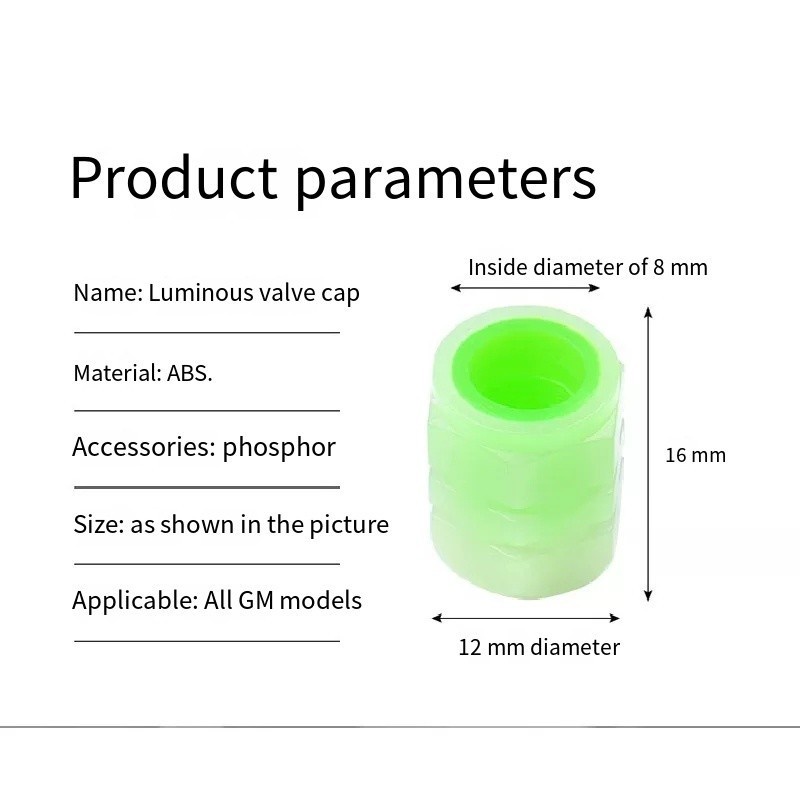 Product parameters

Name: Luminous valve cap

Material: ABS.

Accessories: phosphor

Size: as shown in the picture

Applicable: All GM models

Inside diameter of 8 mm

16 mm

12 mm diameter